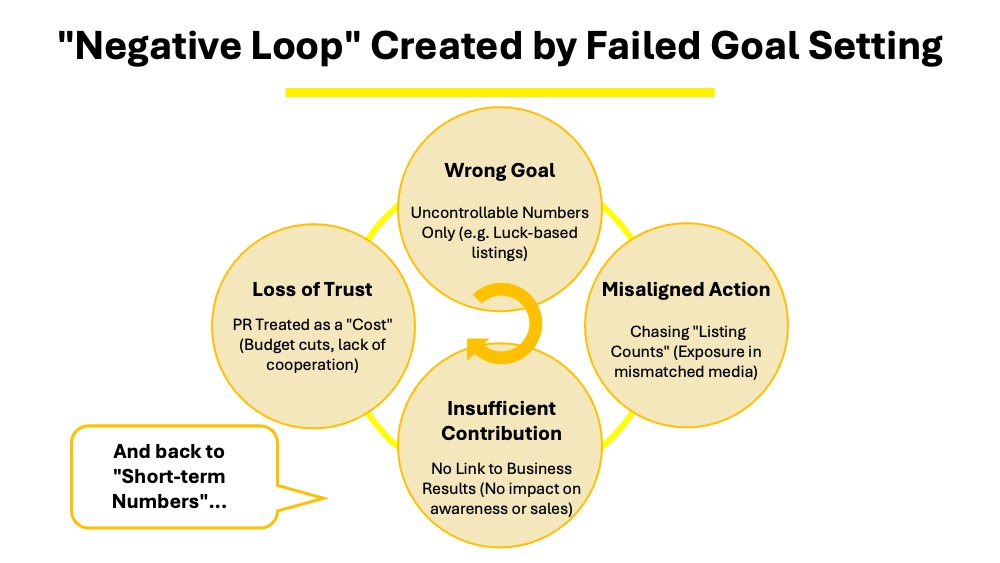 "Negative Loop" Created by Failed Goal Setting

Wrong Goal

Uncontrollable Numbers Only (e.g. Luck-based listings)

Misaligned Action

Chasing "Listing Counts" (Exposure in mismatched media)

Insufficient Contribution

No Link to Business Results (No impact on awareness or sales)

Loss of Trust

PR Treated as a "Cost" (Budget cuts, lack of cooperation)

And back to "Short-term Numbers"...